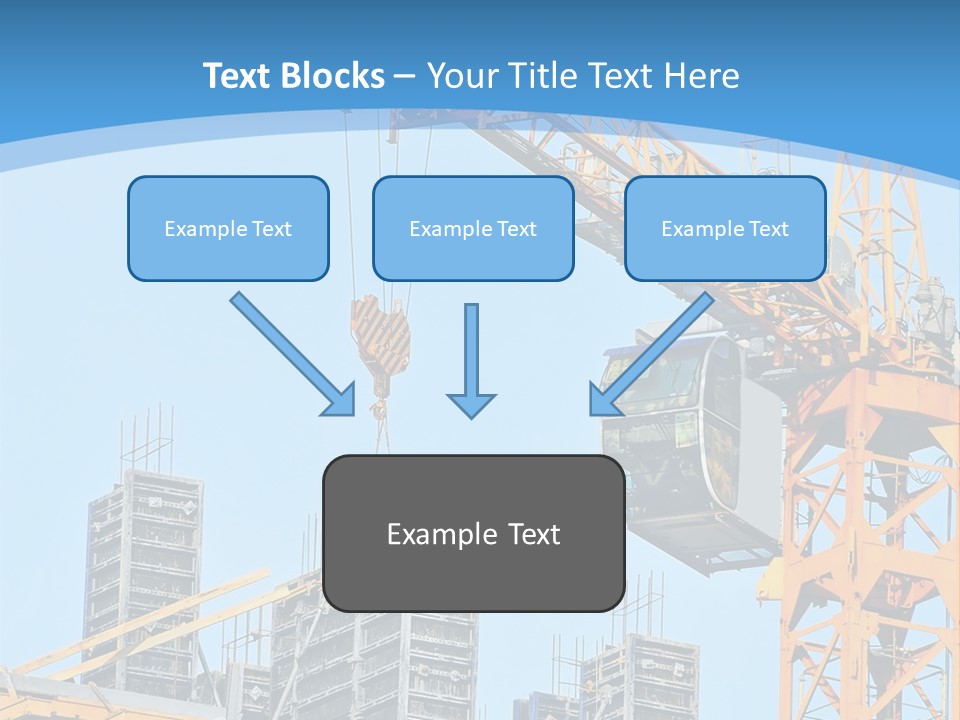 Text Blocks – Your Title Text Here

Example Text

Example Text

Example Text

Example Text